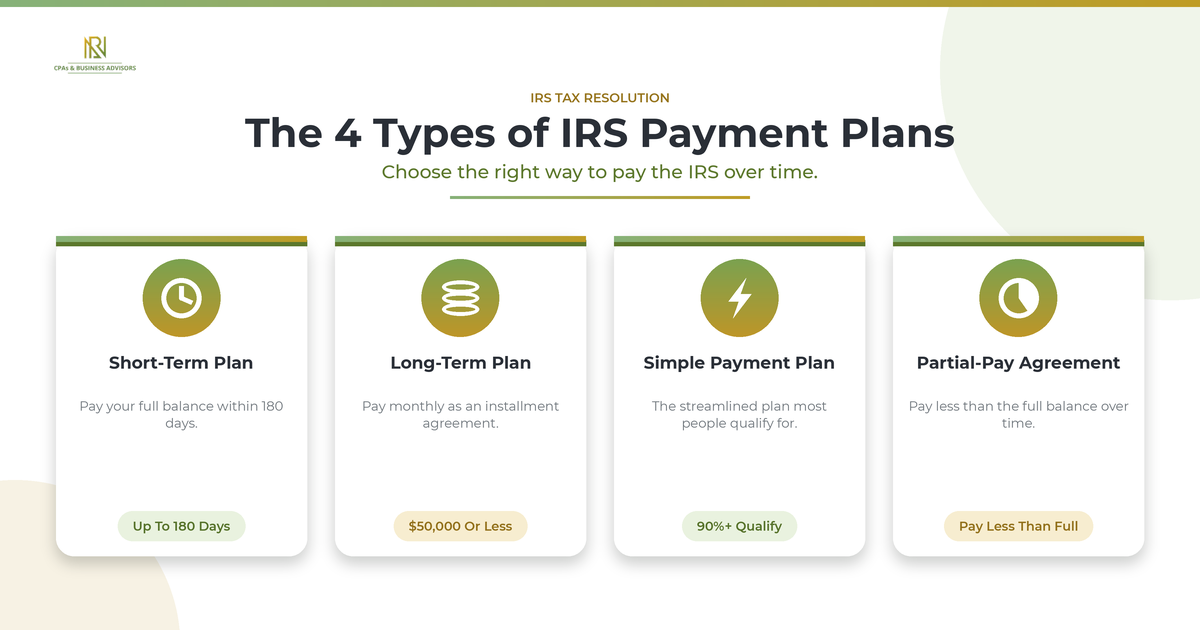 NR
CPAs & BUSINESS ADVISORS

IRS TAX RESOLUTION

The 4 Types of IRS Payment Plans

Choose the right way to pay the IRS over time.

Short-Term Plan

Pay your full balance within 180 days.

Up To 180 Days

Long-Term Plan

Pay monthly as an installment agreement.

$50,000 Or Less

Simple Payment Plan

The streamlined plan most people qualify for.

90%+ Qualify

Partial-Pay Agreement

Pay less than the full balance over time.

Pay Less Than Full